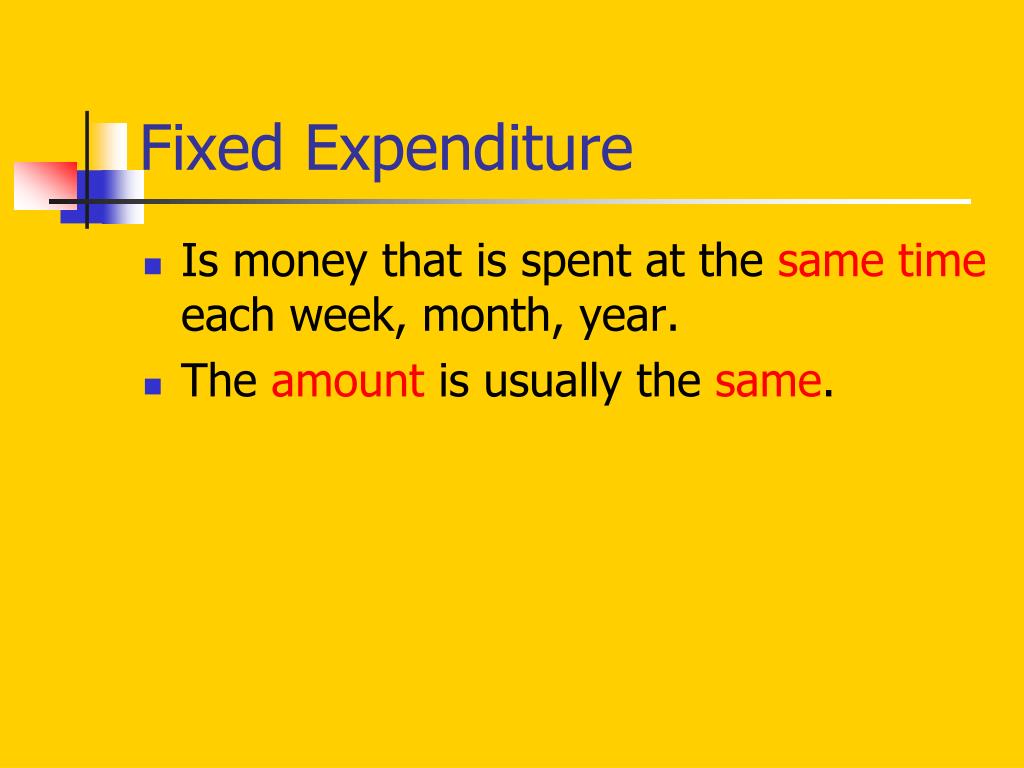 Fixed Expenditure

- Is money that is spent at the same time each week, month, year.
- The amount is usually the same.